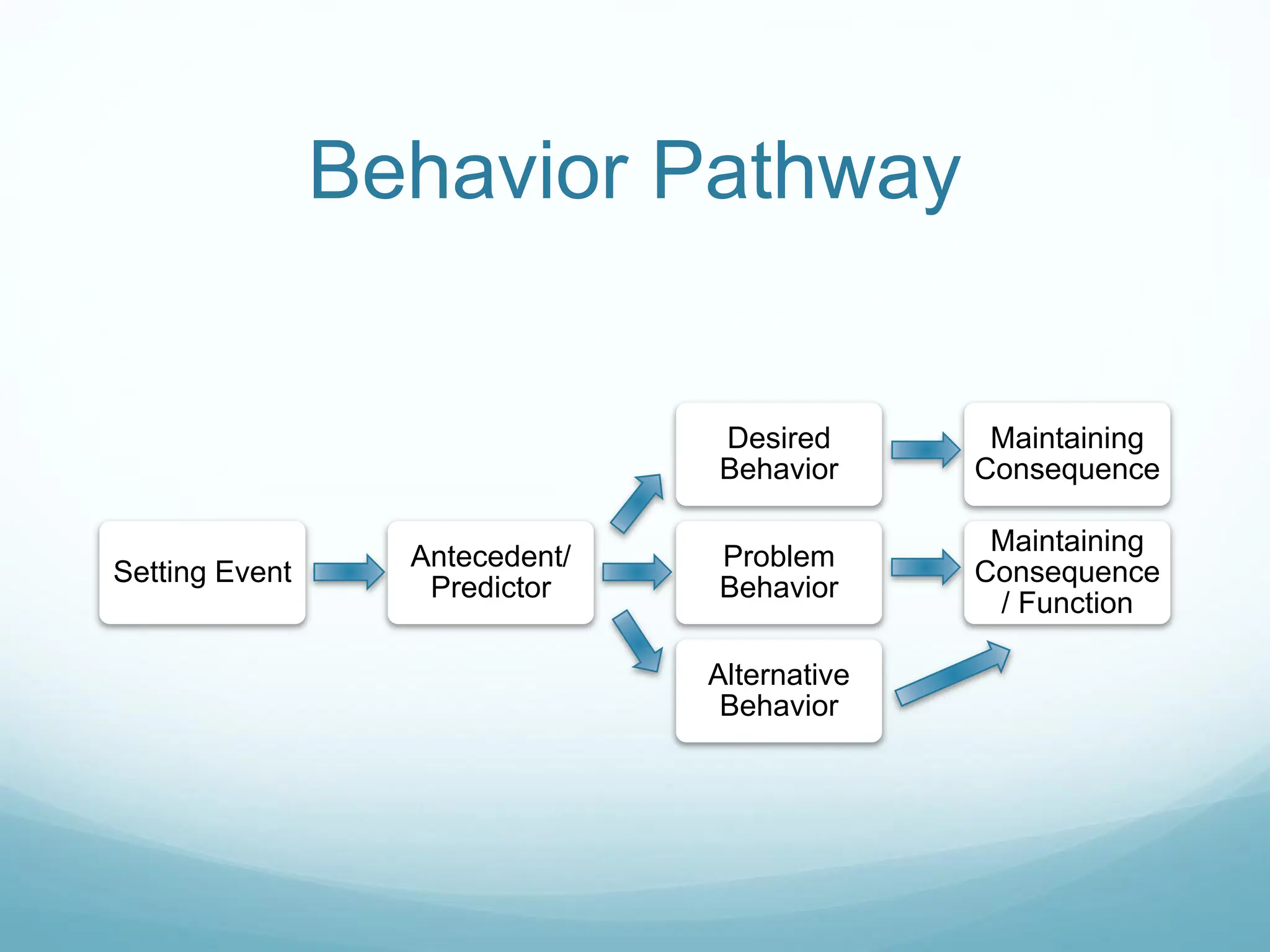 Behavior Pathway

Setting Event

Antecedent/ Predictor

Desired Behavior

Problem Behavior

Alternative Behavior

Maintaining Consequence

Maintaining Consequence / Function